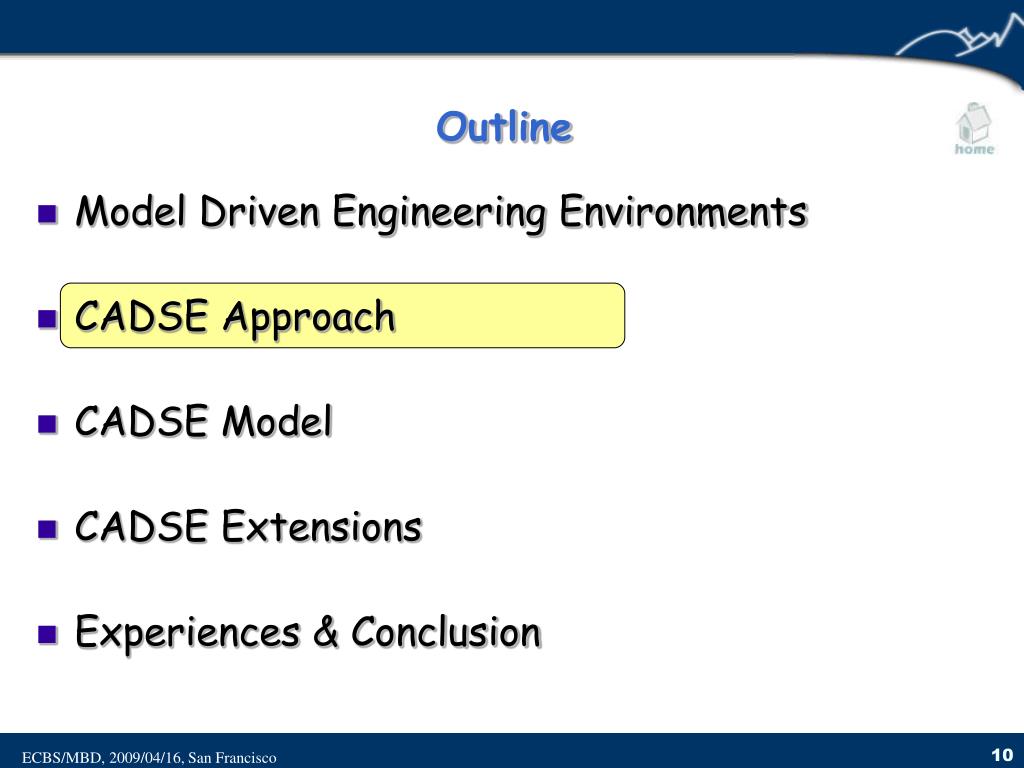 Outline

home

Model Driven Engineering Environments

CADSE Approach

CADSE Model

CADSE Extensions

Experiences & Conclusion

ECBS/MBD, 2009/04/16, San Francisco

10